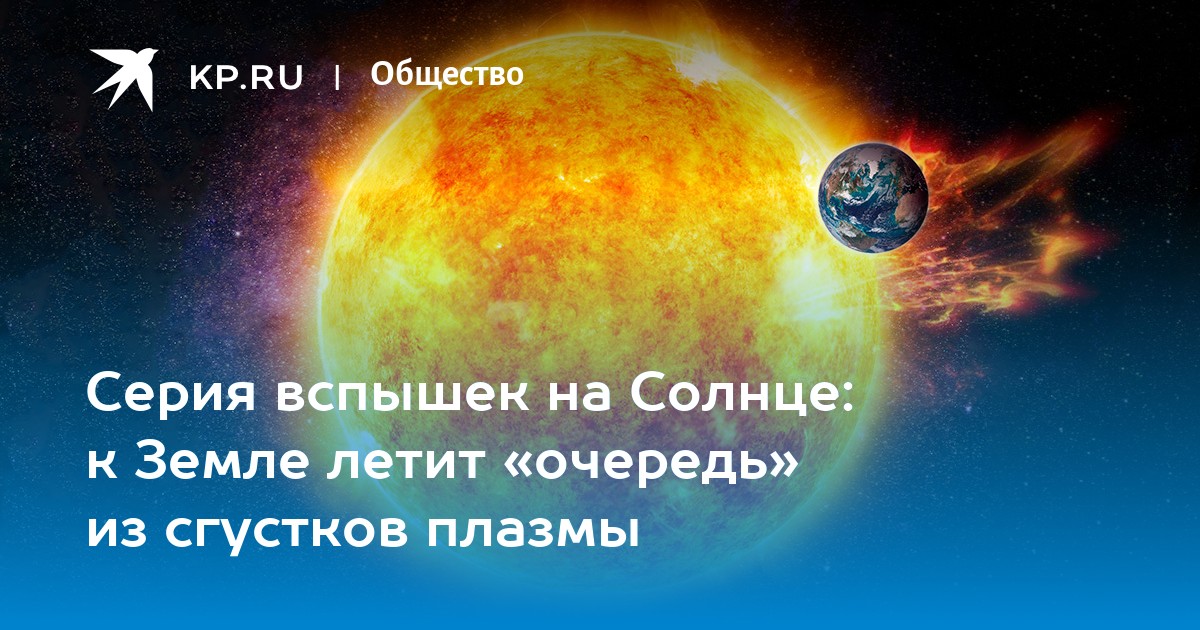 KP.RU | Общество

Серия вспышек на Солнце: к Земле летит «очередь» из сгустков плазмы